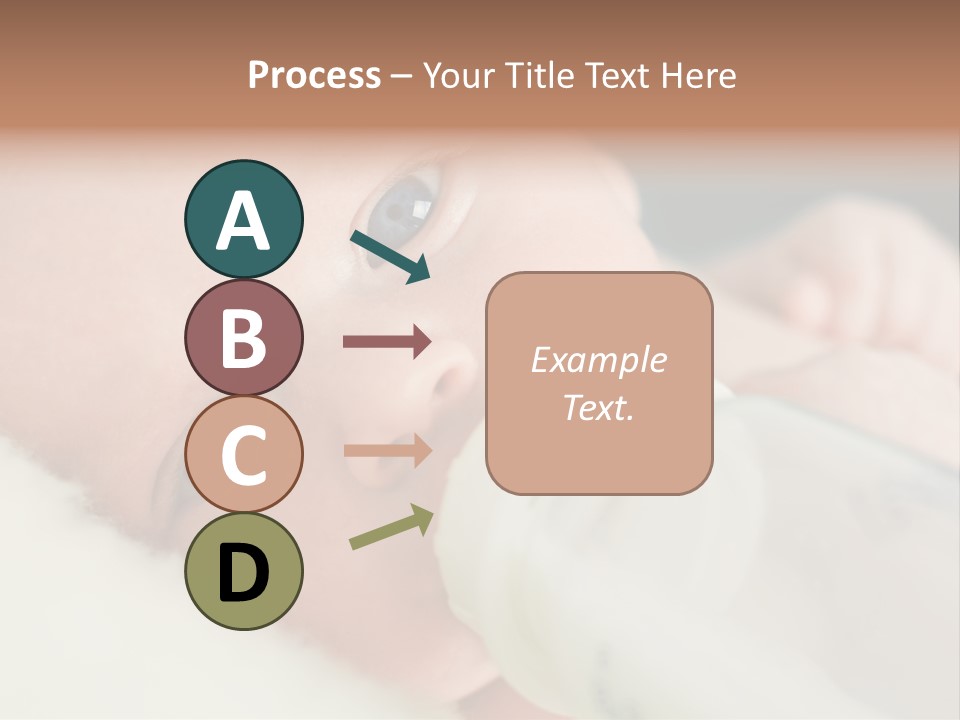 Process – Your Title Text Here

A

B

C

D

Example Text.